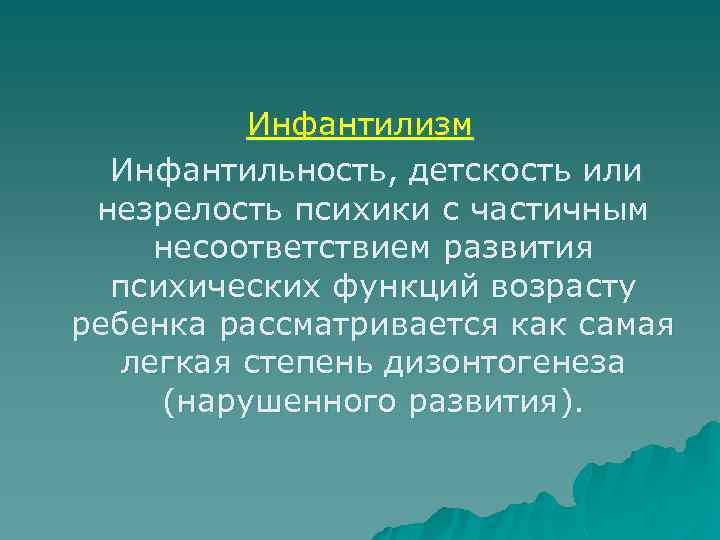 Инфантилизм

Инфантильность, детскость или незрелость психики с частичным несоответствием развития психических функций возрасту ребенка рассматривается как самая легкая степень дизонтогенеза (нарушенного развития).